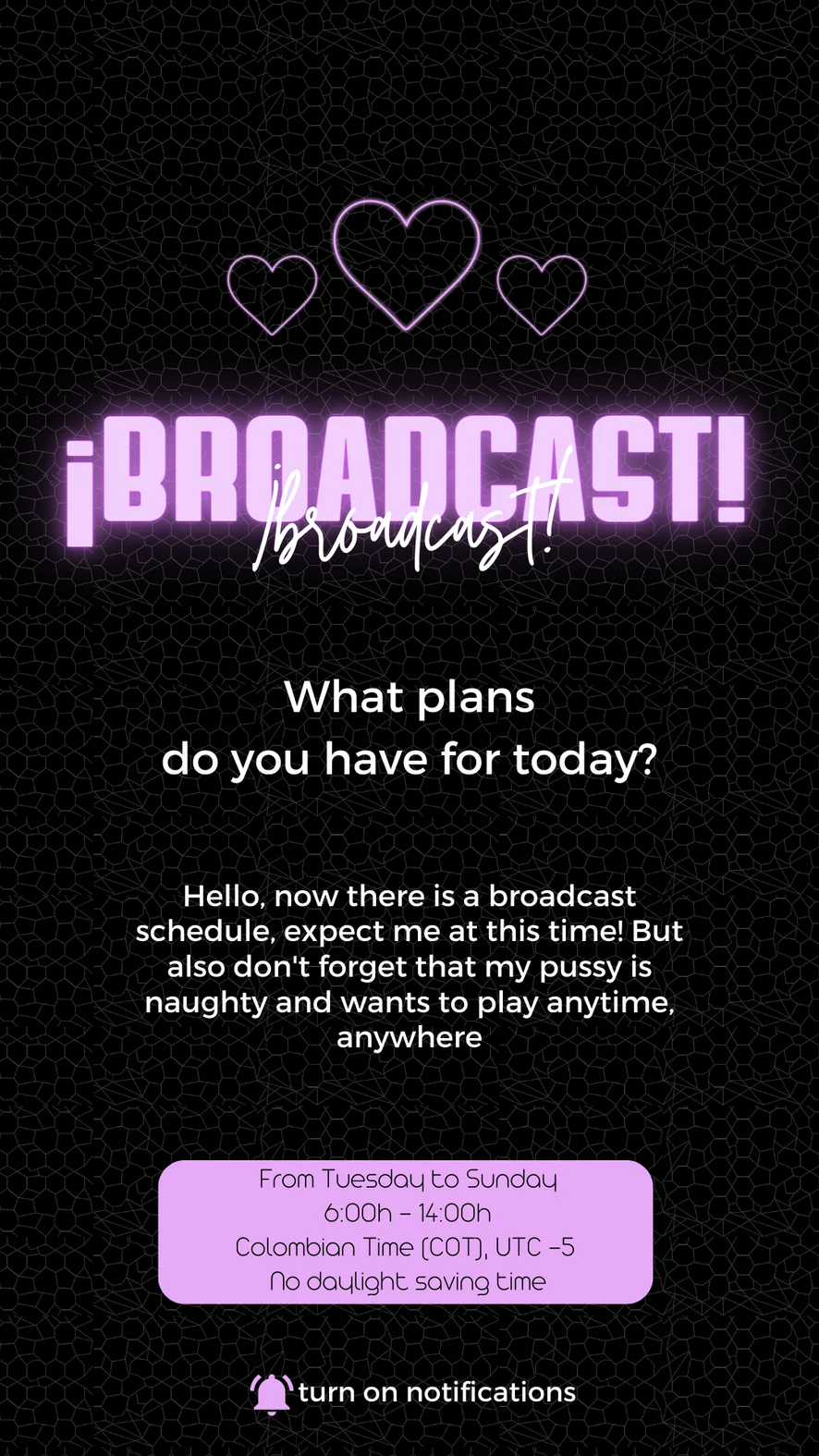 ¡BROADCAST!
¡broadcast!

What plans do you have for today?

Hello, now there is a broadcast schedule, expect me at this time! But also don't forget that my pussy is naughty and wants to play anytime, anywhere

From Tuesday to Sunday
6:00h - 14:00h
Colombian Time (COT), UTC -5
No daylight saving time

turn on notifications